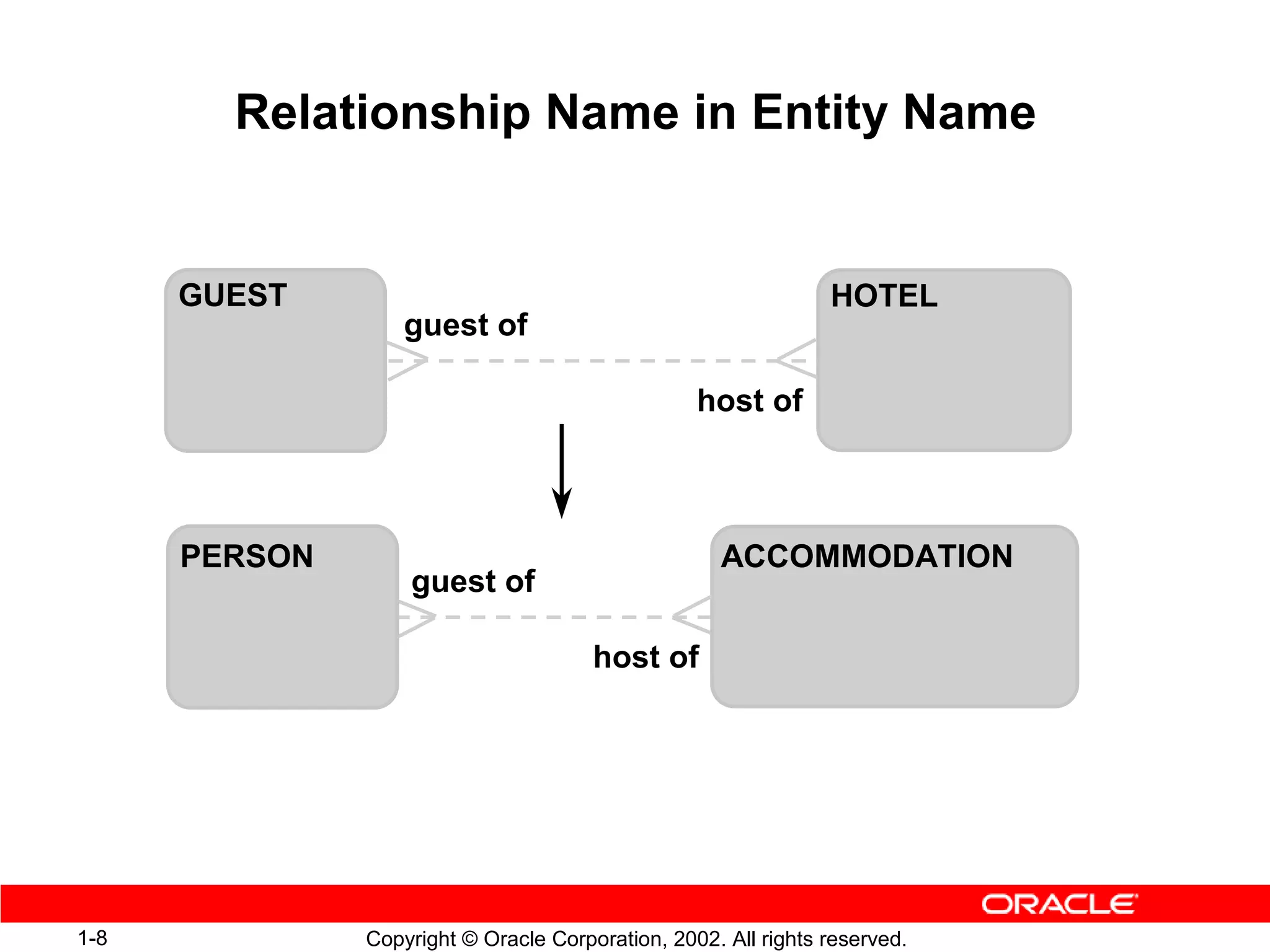 Relationship Name in Entity Name

GUEST

guest of

HOTEL

host of

PERSON

guest of

ACCOMMODATION

host of

ORACLE

1-8

Copyright © Oracle Corporation, 2002. All rights reserved.